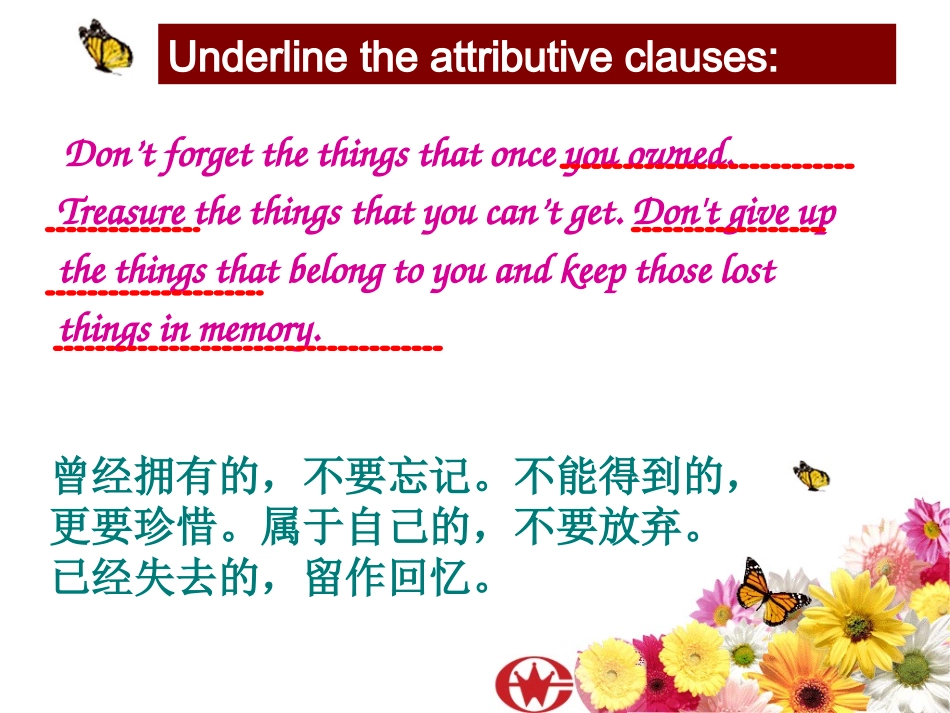 Underline the attributive clauses:

Don't forget the things that once you owned. Treasure the things that you can't get. Don't give up the things that belong to you and keep those lost things in memory.

曾经拥有的，不要忘记。不能得到的，更要珍惜。属于自己的，不要放弃。已经失去的，留作回忆。